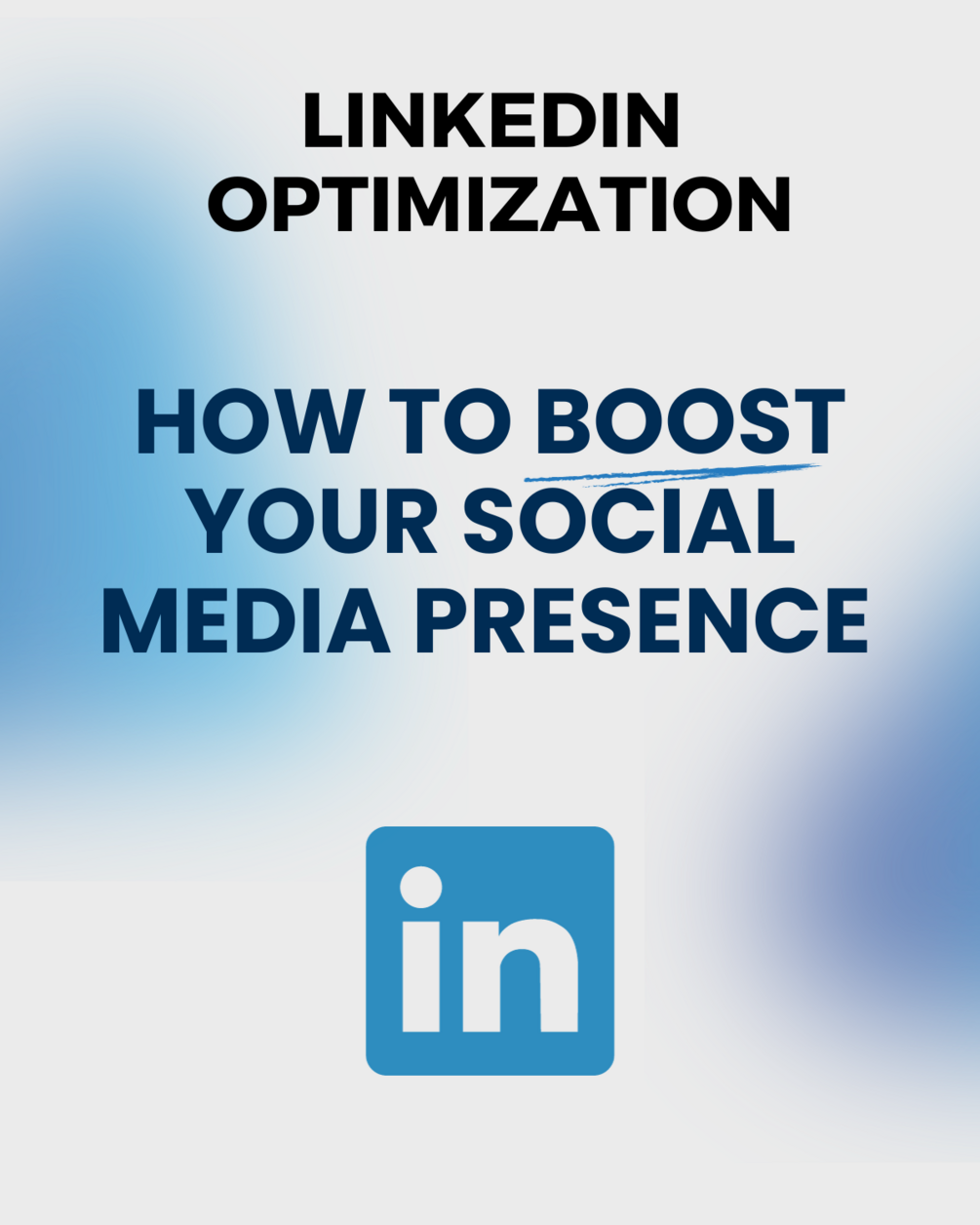 LINKEDIN OPTIMIZATION

HOW TO BOOST YOUR SOCIAL MEDIA PRESENCE

in